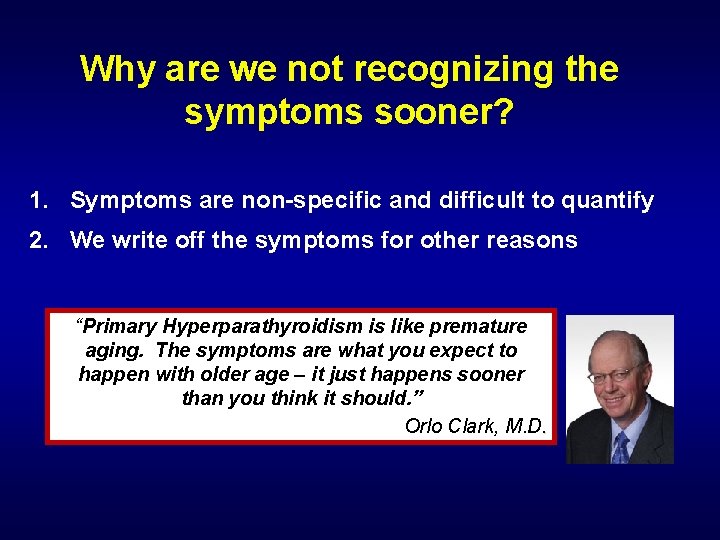 Why are we not recognizing the symptoms sooner?

1. Symptoms are non-specific and difficult to quantify
2. We write off the symptoms for other reasons

“Primary Hyperparathyroidism is like premature aging. The symptoms are what you expect to happen with older age – it just happens sooner than you think it should.”

Orlo Clark, M.D.